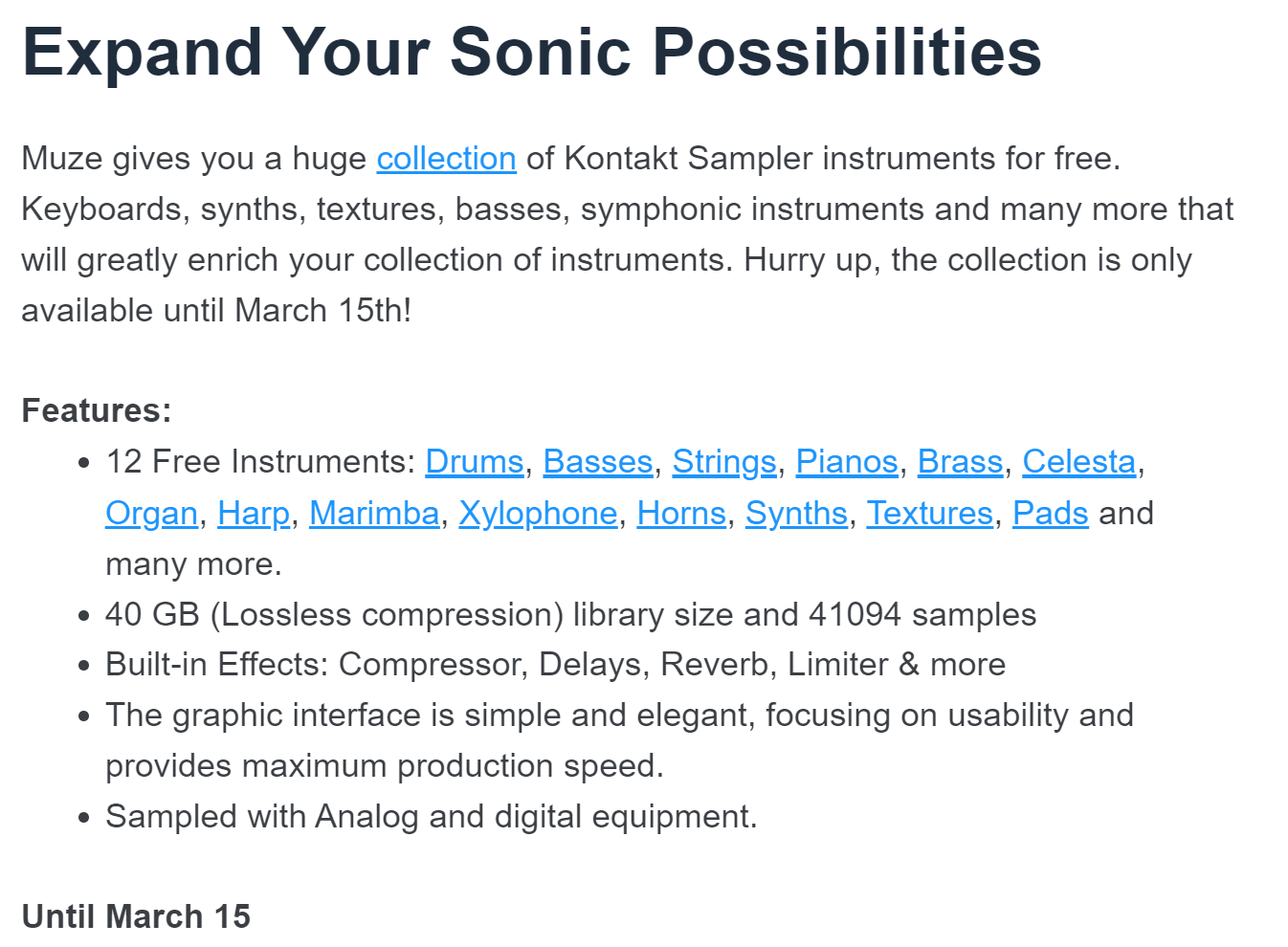 Expand Your Sonic Possibilities

Muze gives you a huge collection of Kontakt Sampler instruments for free. Keyboards, synths, textures, basses, symphonic instruments and many more that will greatly enrich your collection of instruments. Hurry up, the collection is only available until March 15th!

Features:

- 12 Free Instruments: Drums, Basses, Strings, Pianos, Brass, Celesta, Organ, Harp, Marimba, Xylophone, Horns, Synths, Textures, Pads and many more.
- 40 GB (Lossless compression) library size and 41094 samples
- Built-in Effects: Compressor, Delays, Reverb, Limiter & more
- The graphic interface is simple and elegant, focusing on usability and provides maximum production speed.
- Sampled with Analog and digital equipment.

Until March 15